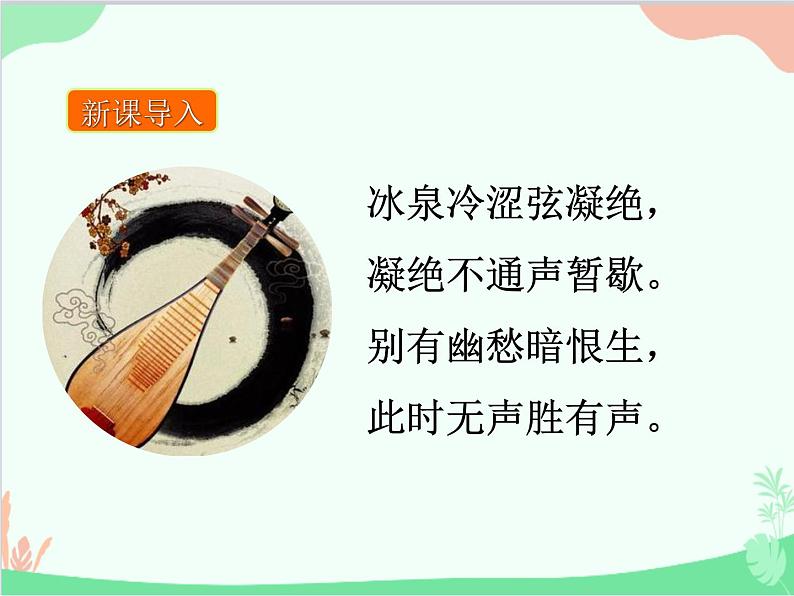 新课导入

冰泉冷涩弦凝绝，
凝绝不通声暂歇。
别有幽愁暗恨生，
此时无声胜有声。